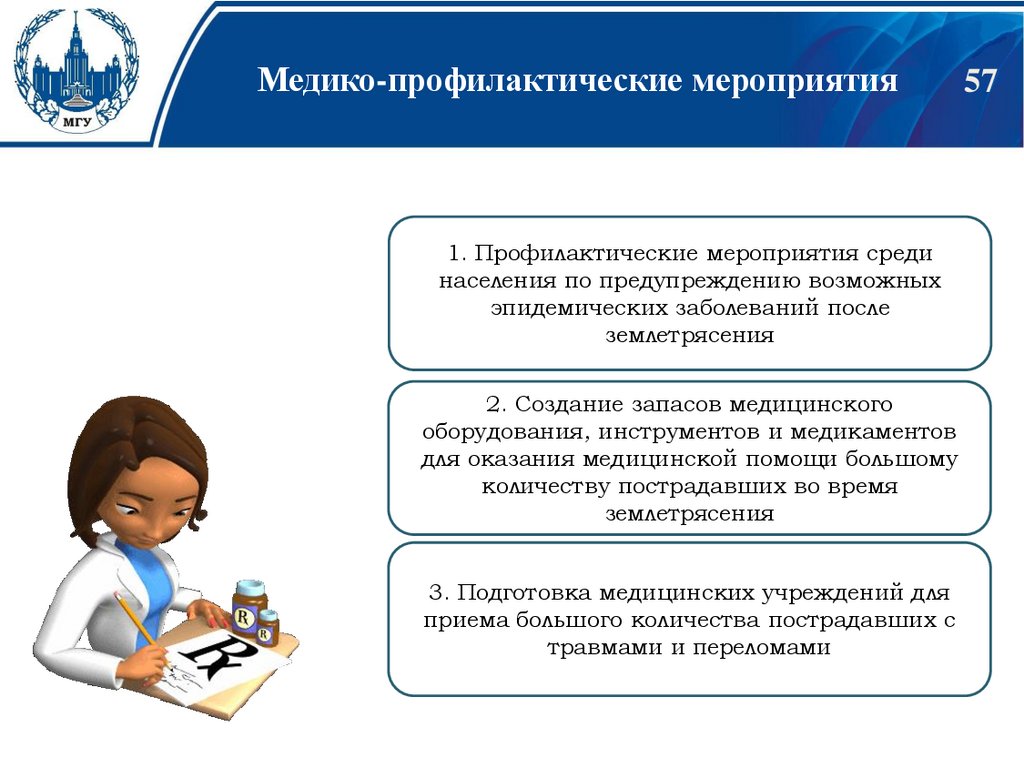 МГУ

Медико-профилактические мероприятия

57

1. Профилактические мероприятия среди населения по предупреждению возможных эпидемических заболеваний после землетрясения

2. Создание запасов медицинского оборудования, инструментов и медикаментов для оказания медицинской помощи большому количеству пострадавших во время землетрясения

3. Подготовка медицинских учреждений для приема большого количества пострадавших с травмами и переломами

R

R

R